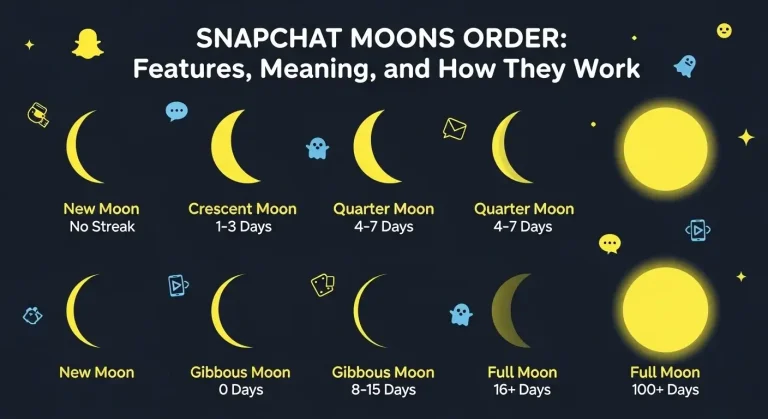 SNAPCHAT MOONS ORDER:
Features, Meaning, and How They Work

New Moon
No Streak

Crescent Moon
1-3 Days

Quarter Moon
4-7 Days

Quarter Moon
4-7 Days

New Moon

Gibbous Moon
0 Days

Gibbous Moon
8-15 Days

Full Moon
16+ Days

Full Moon
100+ Days